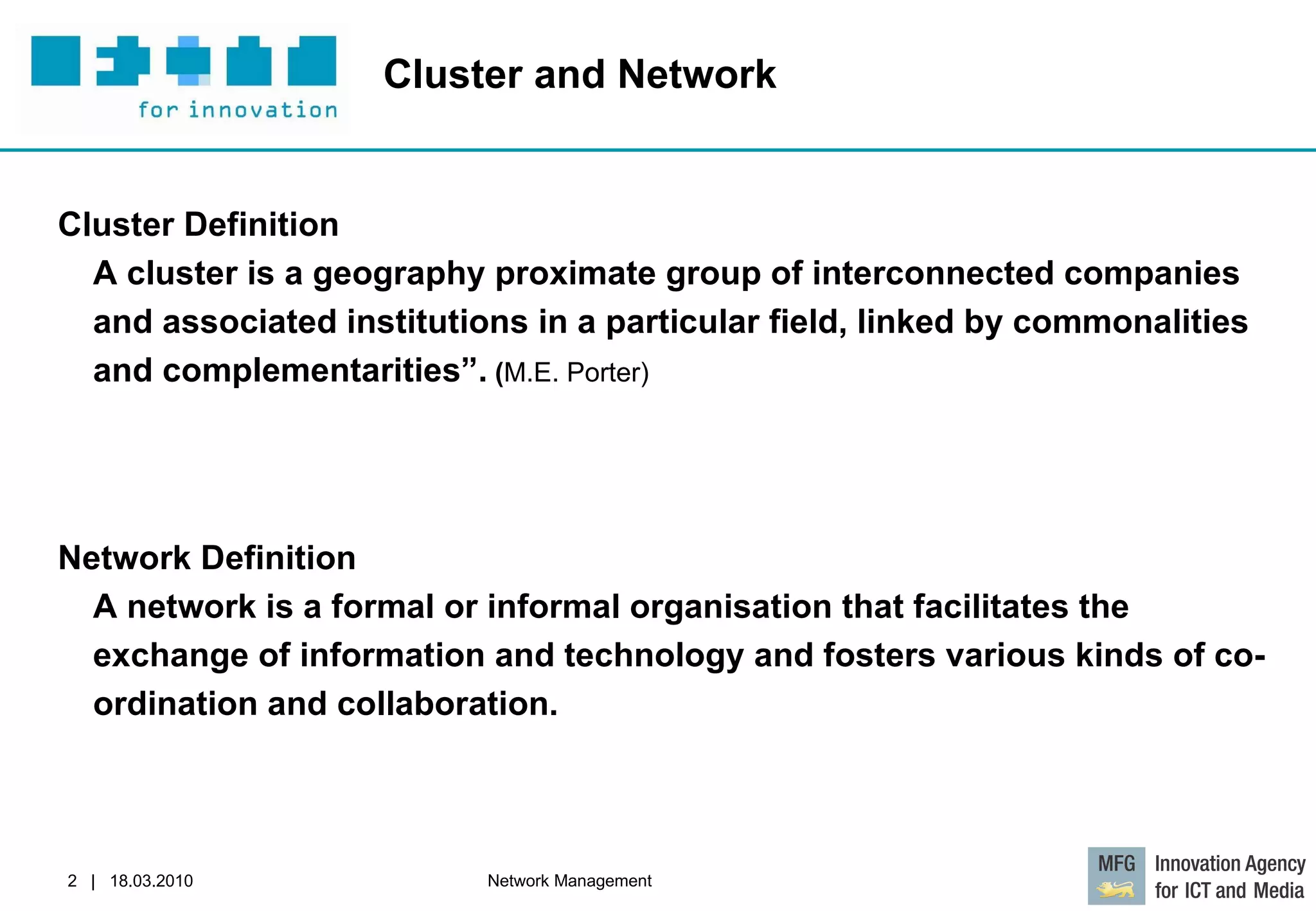 for innovation

Cluster and Network

Cluster Definition

A cluster is a geography proximate group of interconnected companies and associated institutions in a particular field, linked by commonalities and complementarities”. (M.E. Porter)

Network Definition

A network is a formal or informal organisation that facilitates the exchange of information and technology and fosters various kinds of co-ordination and collaboration.

2 | 18.03.2010

Network Management

MFG Innovation Agency for ICT and Media